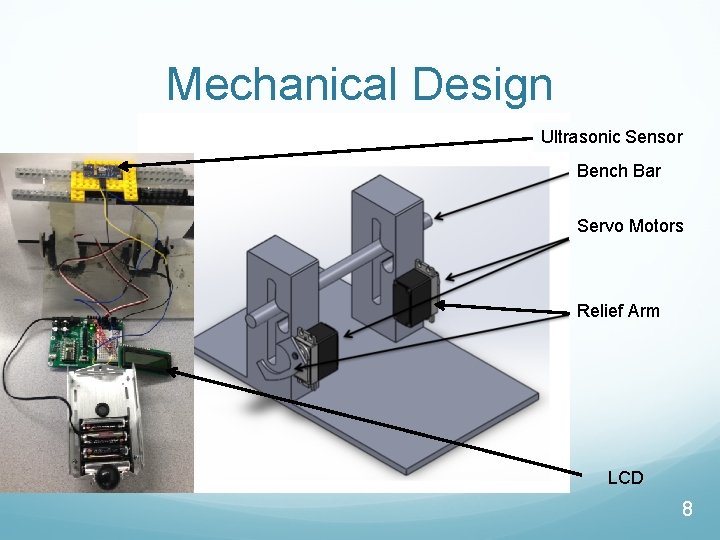 Mechanical Design

Ultrasonic Sensor

Bench Bar

Servo Motors

Relief Arm

LCD

8